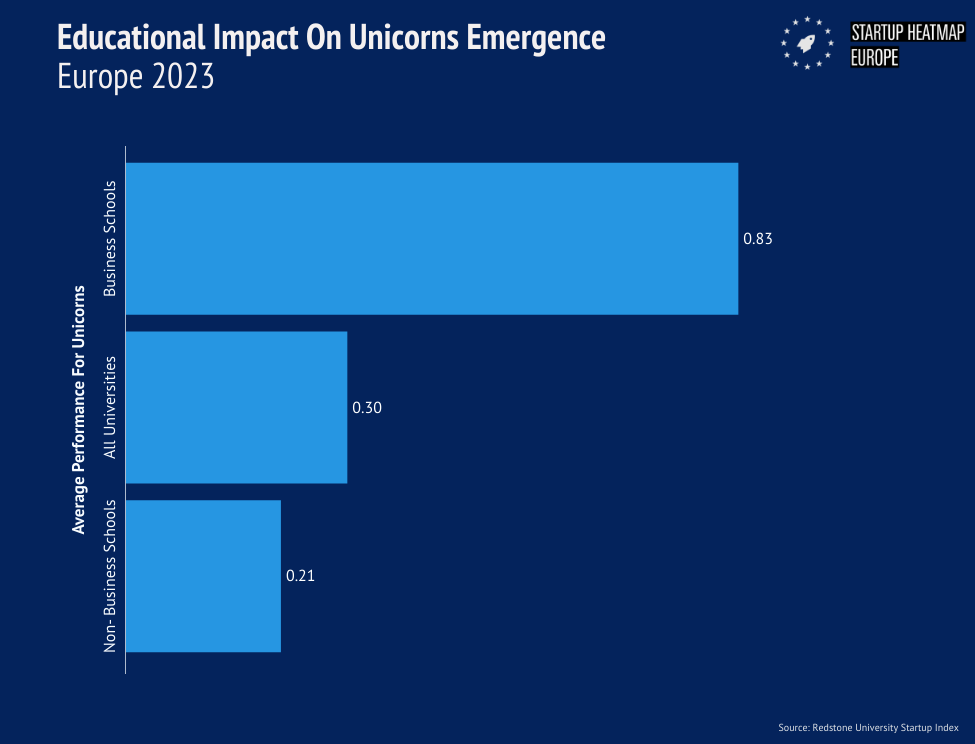 Educational Impact On Unicorns Emergence
Europe 2023

STARTUP HEATMAP
EUROPE

Average Performance For Unicorns

Business Schools
0.83

All Universities
0.30

Non- Business Schools
0.21

Source: Redstone University Startup Index